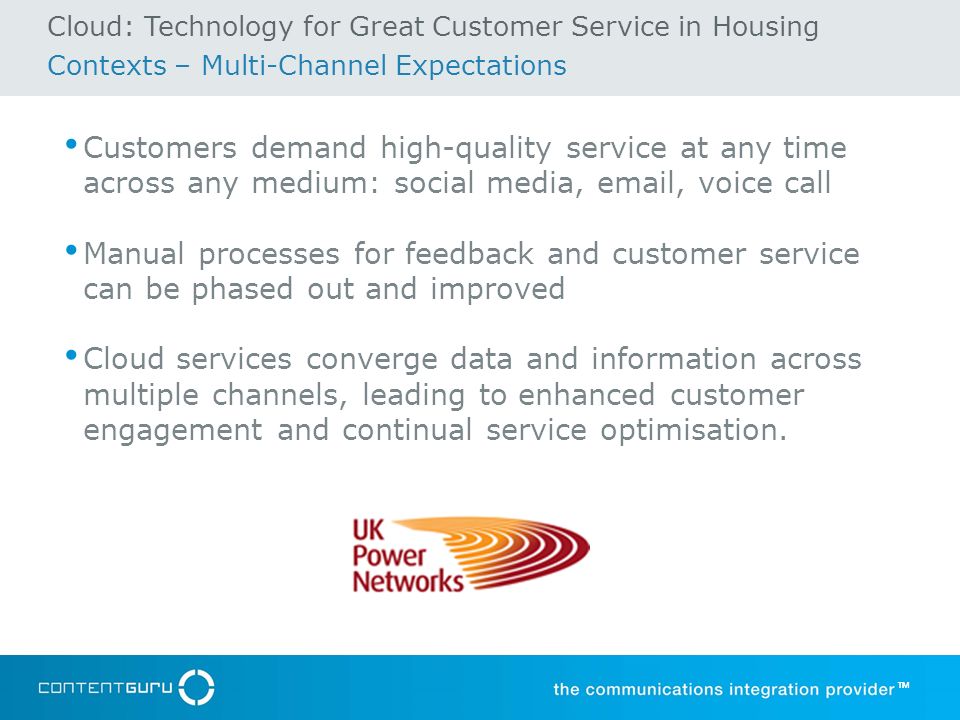 Cloud: Technology for Great Customer Service in Housing
Contexts – Multi-Channel Expectations

• Customers demand high-quality service at any time across any medium: social media, email, voice call

• Manual processes for feedback and customer service can be phased out and improved

• Cloud services converge data and information across multiple channels, leading to enhanced customer engagement and continual service optimisation.

UK Power Networks

CONTENTGURU

the communications integration provider™